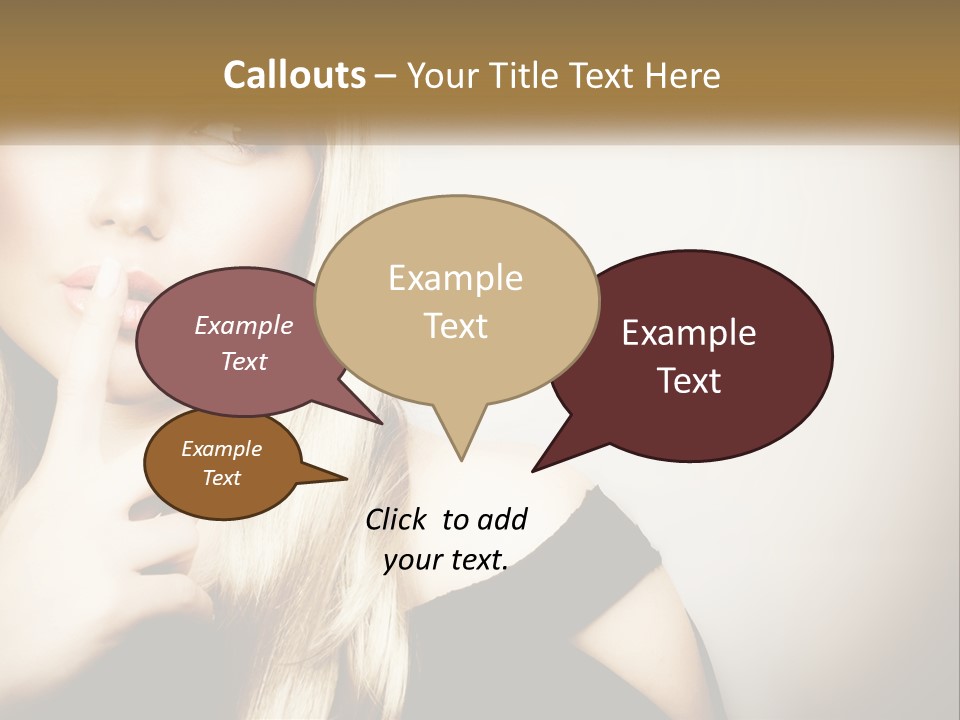 Callouts – Your Title Text Here

Example Text

Example Text

Example Text

Example Text

Click to add your text.